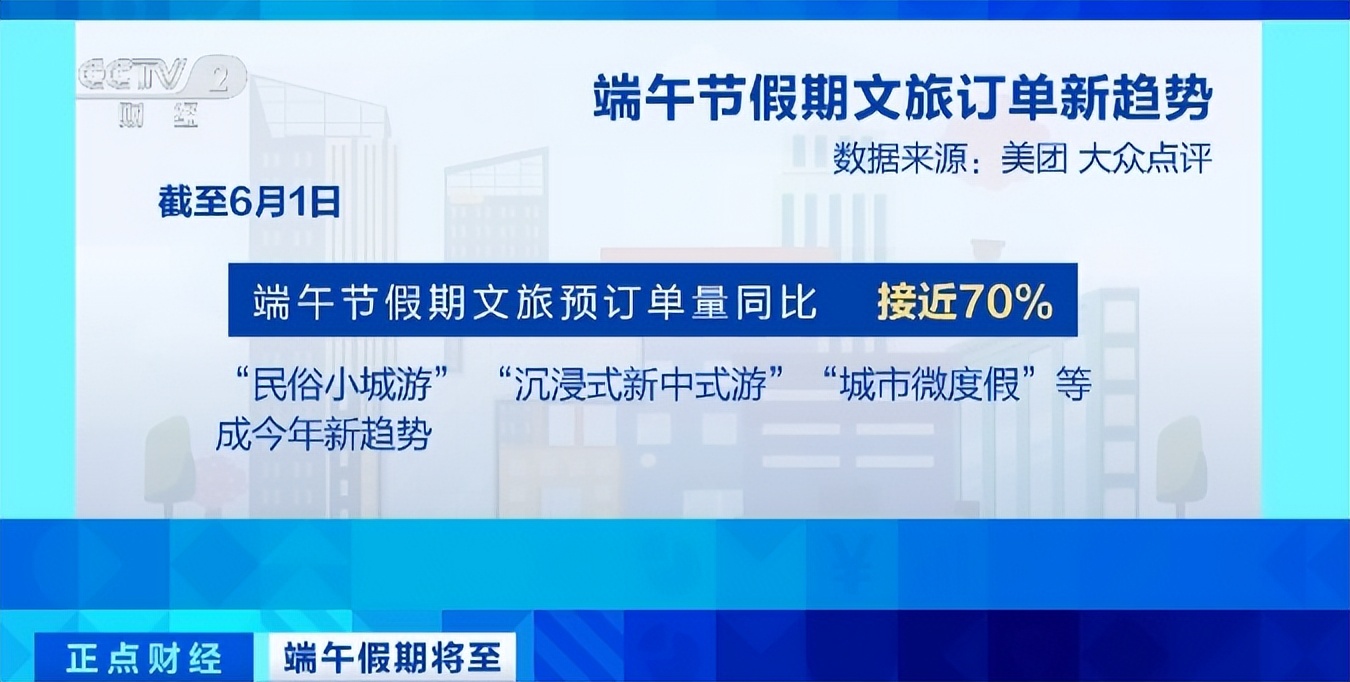 CCTV 2 财经

端午节假期文旅订单新趋势

数据来源：美团 大众点评

截至6月1日

端午节假期文旅预订单量同比 接近70%

“民俗小城游” “沉浸式新中式游” “城市微度假”等成今年新趋势

正点财经 端午假期将至